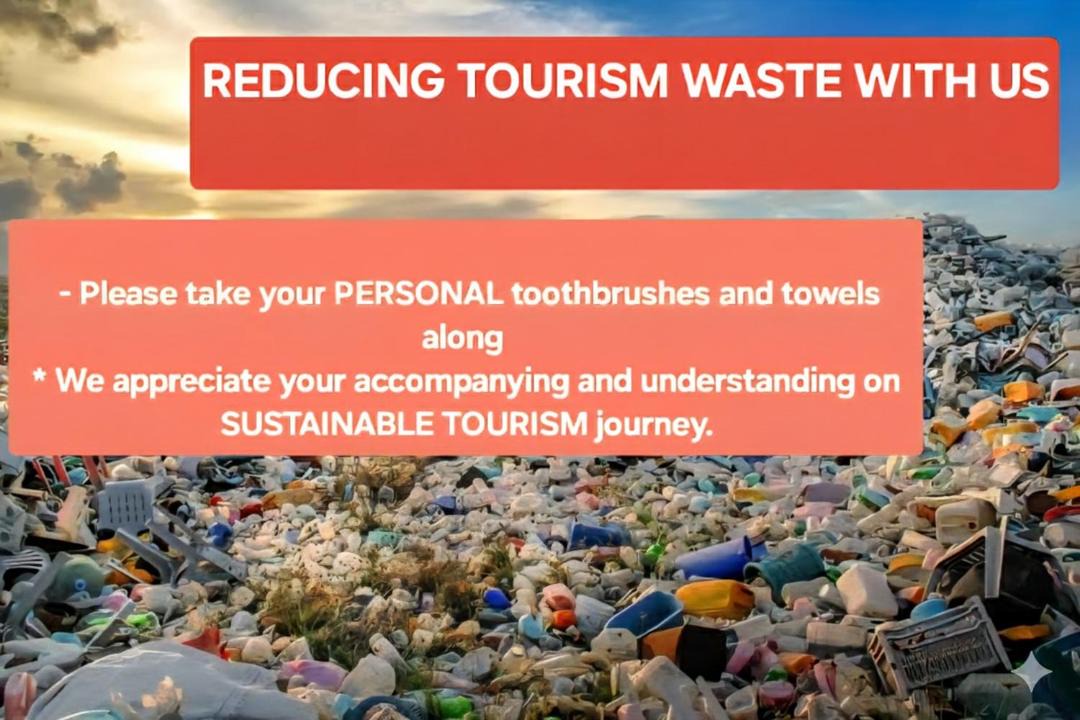 REDUCING TOURISM WASTE WITH US

- Please take your PERSONAL toothbrushes and towels along
* We appreciate your accompanying and understanding on SUSTAINABLE TOURISM journey.